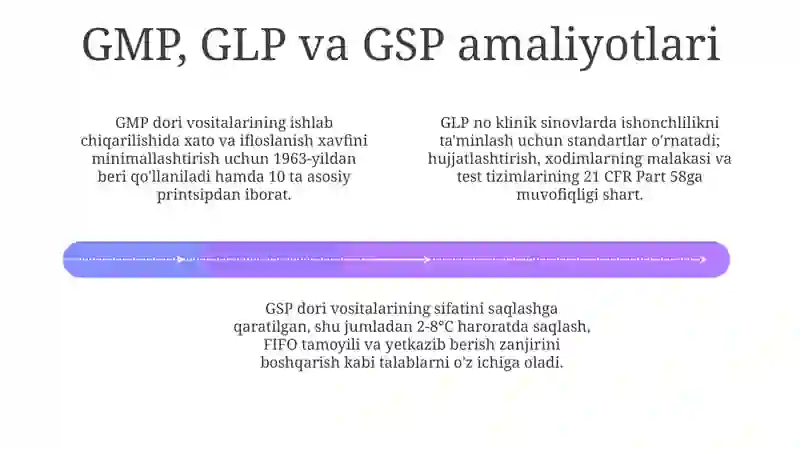 GMP, GLP va GSP amaliyotlari

GMP dori vositalarining ishlab chiqarilishida xato va ifloslanish xavfini minimallashtirish uchun 1963-yildan beri qo'llaniladi hamda 10 ta asosiy printsipdan iborat.

GLP no klinik sinovlarda ishonchlilikni ta'minlash uchun standartlar o'rnatadi; hujjatlashtirish, xodimlarning malakasi va test tizimlarining 21 CFR Part 58ga muvofiqligi shart.

GSP dori vositalarining sifatini saqlashga qaratilgan, shu jumladan 2-8°C haroratda saqlash, FIFO tamoyili va yetkazib berish zanjirini boshqarish kabi talablarni o'z ichiga oladi.